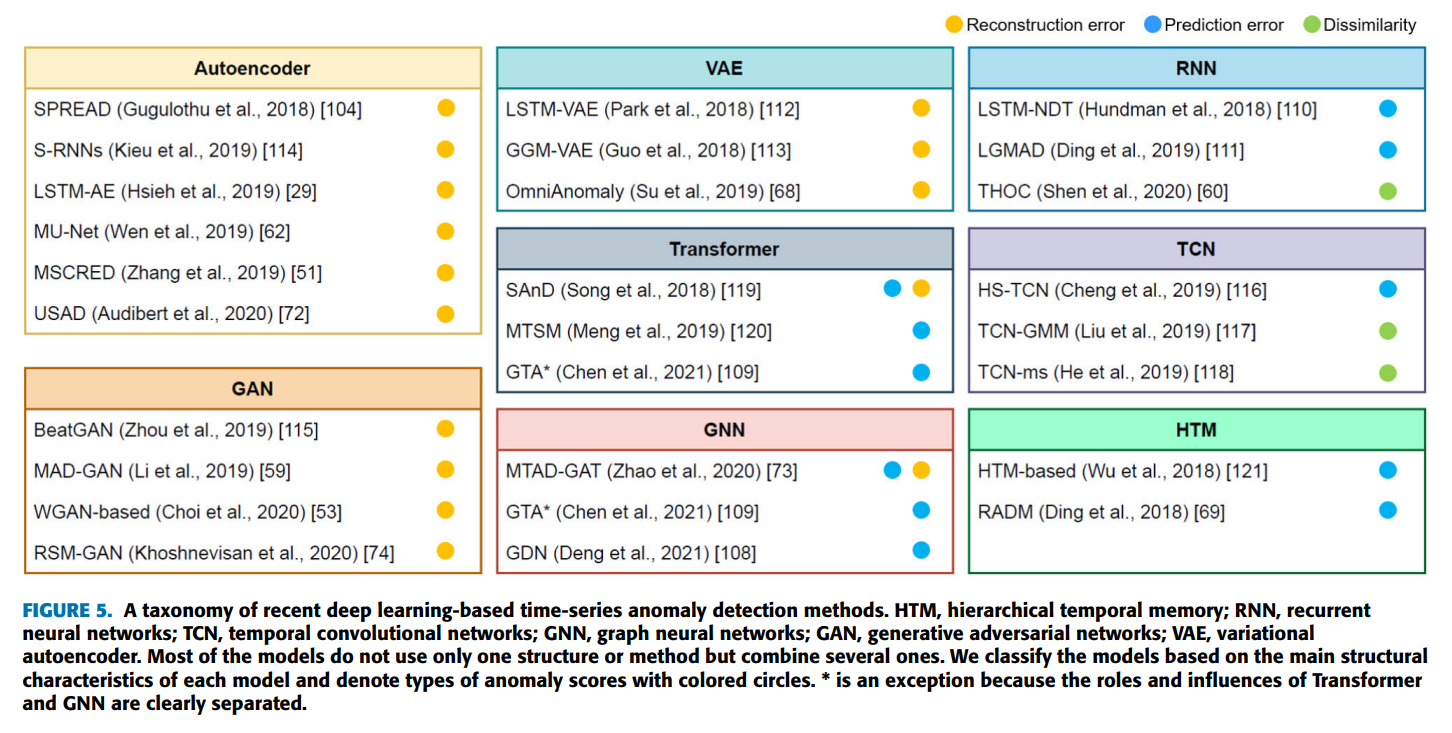 Reconstruction error Prediction error Dissimilarity

Autoencoder
SPREAD (Gugulothu et al., 2018) [104]
S-RNNs (Kieu et al., 2019) [114]
LSTM-AE (Hsieh et al., 2019) [29]
MU-Net (Wen et al., 2019) [62]
MSCRED (Zhang et al., 2019) [51]
USAD (Audibert et al., 2020) [72]

GAN
BeatGAN (Zhou et al., 2019) [115]
MAD-GAN (Li et al., 2019) [59]
WGAN-based (Choi et al., 2020) [53]
RSM-GAN (Khoshnevisan et al., 2020) [74]

VAE
LSTM-VAE (Park et al., 2018) [112]
GGM-VAE (Guo et al., 2018) [113]
OmniAnomaly (Su et al., 2019) [68]

Transformer
SAnD (Song et al., 2018) [119]
MTSM (Meng et al., 2019) [120]
GTA* (Chen et al., 2021) [109]

GNN
MTAD-GAT (Zhao et al., 2020) [73]
GTA* (Chen et al., 2021) [109]
GDN (Deng et al., 2021) [108]

RNN
LSTM-NDT (Hundman et al., 2018) [110]
LGMAD (Ding et al., 2019) [111]
THOC (Shen et al., 2020) [60]

TCN
HS-TCN (Cheng et al., 2019) [116]
TCN-GMM (Liu et al., 2019) [117]
TCN-ms (He et al., 2019) [118]

HTM
HTM-based (Wu et al., 2018) [121]
RADM (Ding et al., 2018) [69]

FIGURE 5. A taxonomy of recent deep learning-based time-series anomaly detection methods. HTM, hierarchical temporal memory; RNN, recurrent neural networks; TCN, temporal convolutional networks; GNN, graph neural networks; GAN, generative adversarial networks; VAE, variational autoencoder. Most of the models do not use only one structure or method but combine several ones. We classify the models based on the main structural characteristics of each model and denote types of anomaly scores with colored circles. * is an exception because the roles and influences of Transformer and GNN are clearly separated.